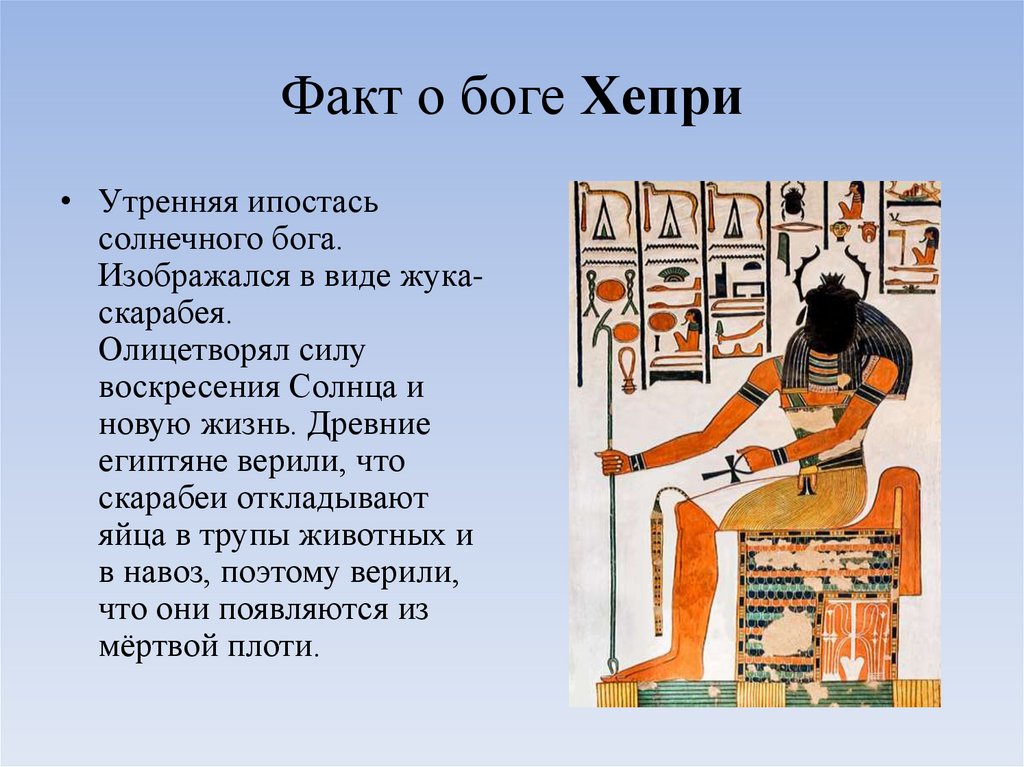 Факт о боге **Хепри**

• Утренняя ипостась солнечного бога. Изображался в виде жука-скарабея. Олицетворял силу воскресения Солнца и новую жизнь. Древние египтяне верили, что скарабеи откладывают яйца в трупы животных и в навоз, поэтому верили, что они появляются из мёртвой плоти.